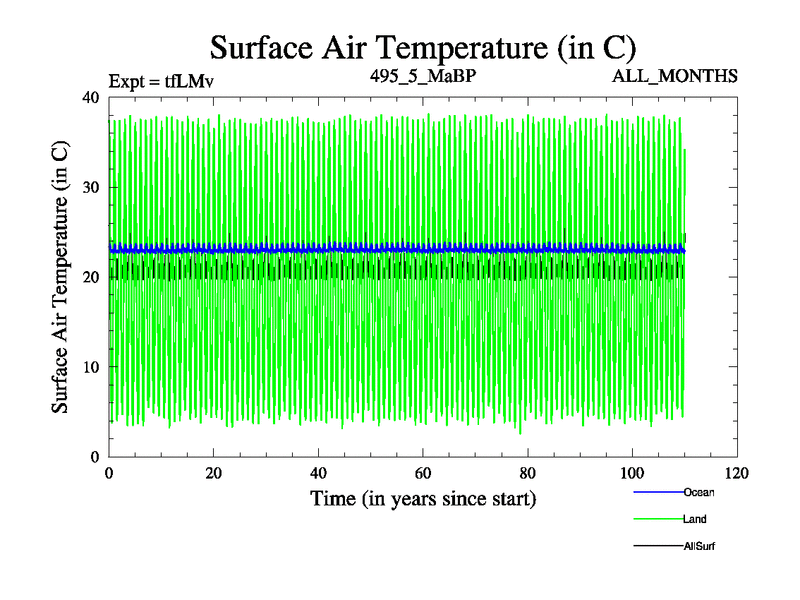 Surface Air Temperature (in C)

Expt = tfLMv
495_5_MaBP
ALL_MONTHS

Surface Air Temperature (in C)

40
30
20
10
0

0
20
40
60
80
100
120

Time (in years since start)

Ocean
Land
AllSurf